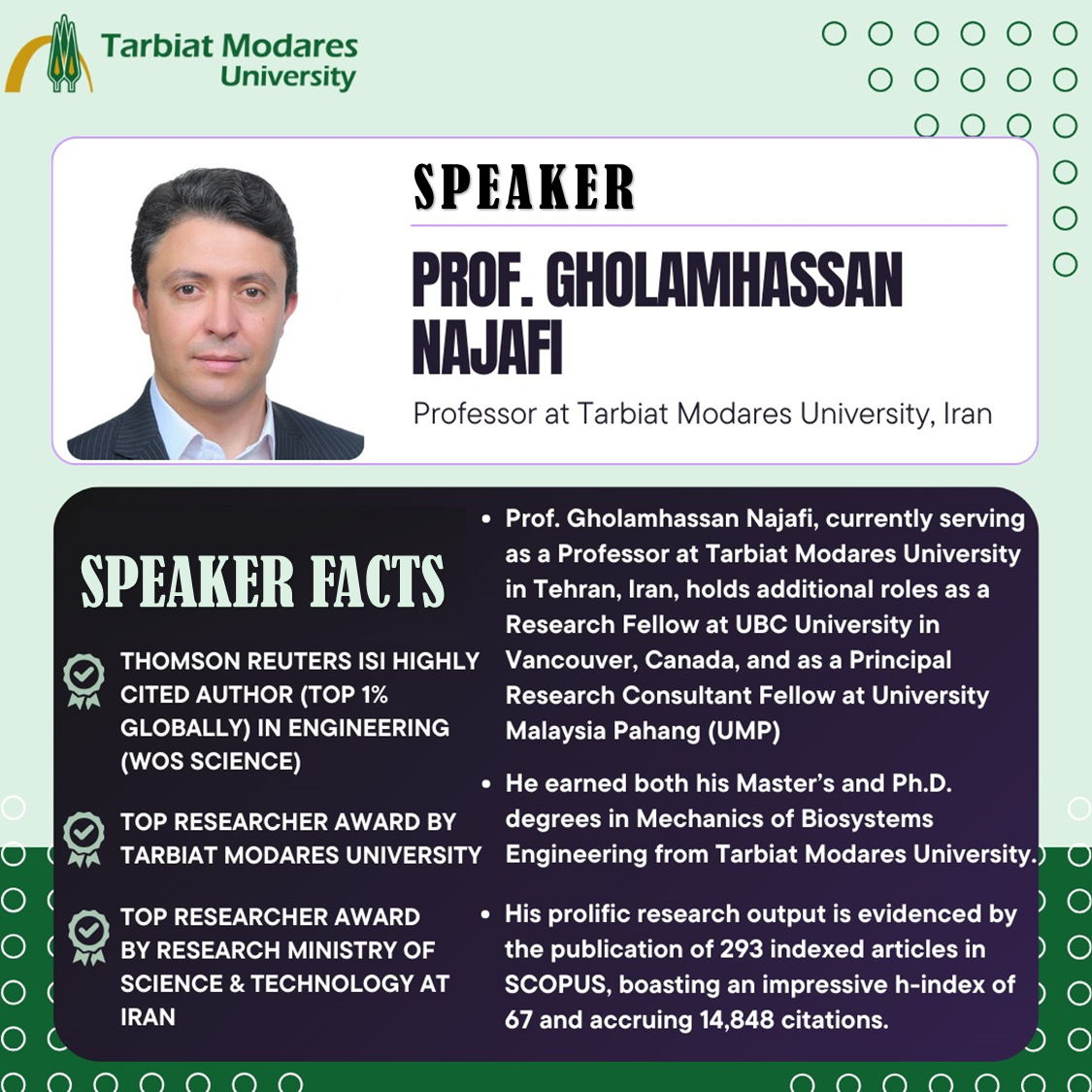 Tarbiat Modares University

SPEAKER

PROF. GHOLAMHASSAN NAJAFI

Professor at Tarbiat Modares University, Iran

SPEAKER FACTS

THOMSON REUTERS ISI HIGHLY CITED AUTHOR (TOP 1% GLOBALLY) IN ENGINEERING (WOS SCIENCE)

TOP RESEARCHER AWARD BY TARBIAT MODARES UNIVERSITY

TOP RESEARCHER AWARD BY RESEARCH MINISTRY OF SCIENCE & TECHNOLOGY AT IRAN

• Prof. Gholamhassan Najafi, currently serving as a Professor at Tarbiat Modares University in Tehran, Iran, holds additional roles as a Research Fellow at UBC University in Vancouver, Canada, and as a Principal Research Consultant Fellow at University Malaysia Pahang (UMP)

• He earned both his Master's and Ph.D. degrees in Mechanics of Biosystems Engineering from Tarbiat Modares University.

• His prolific research output is evidenced by the publication of 293 indexed articles in SCOPUS, boasting an impressive h-index of 67 and accruing 14,848 citations.